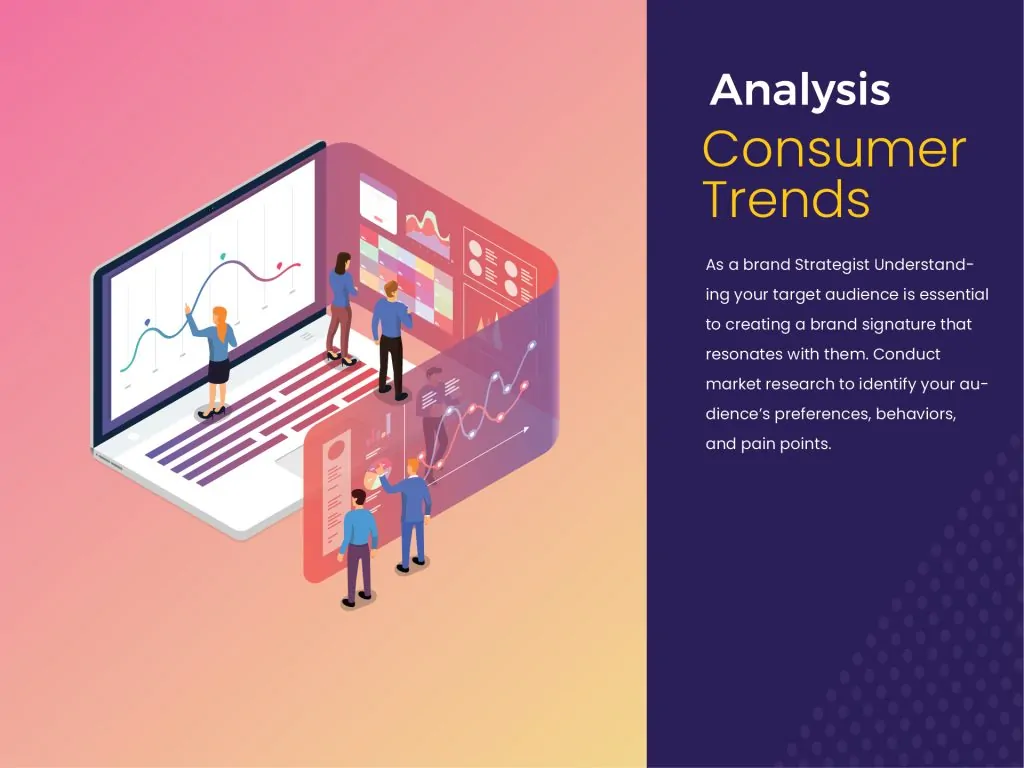 Analysis
Consumer Trends

As a brand Strategist Understanding your target audience is essential to creating a brand signature that resonates with them. Conduct market research to identify your audience's preferences, behaviors, and pain points.